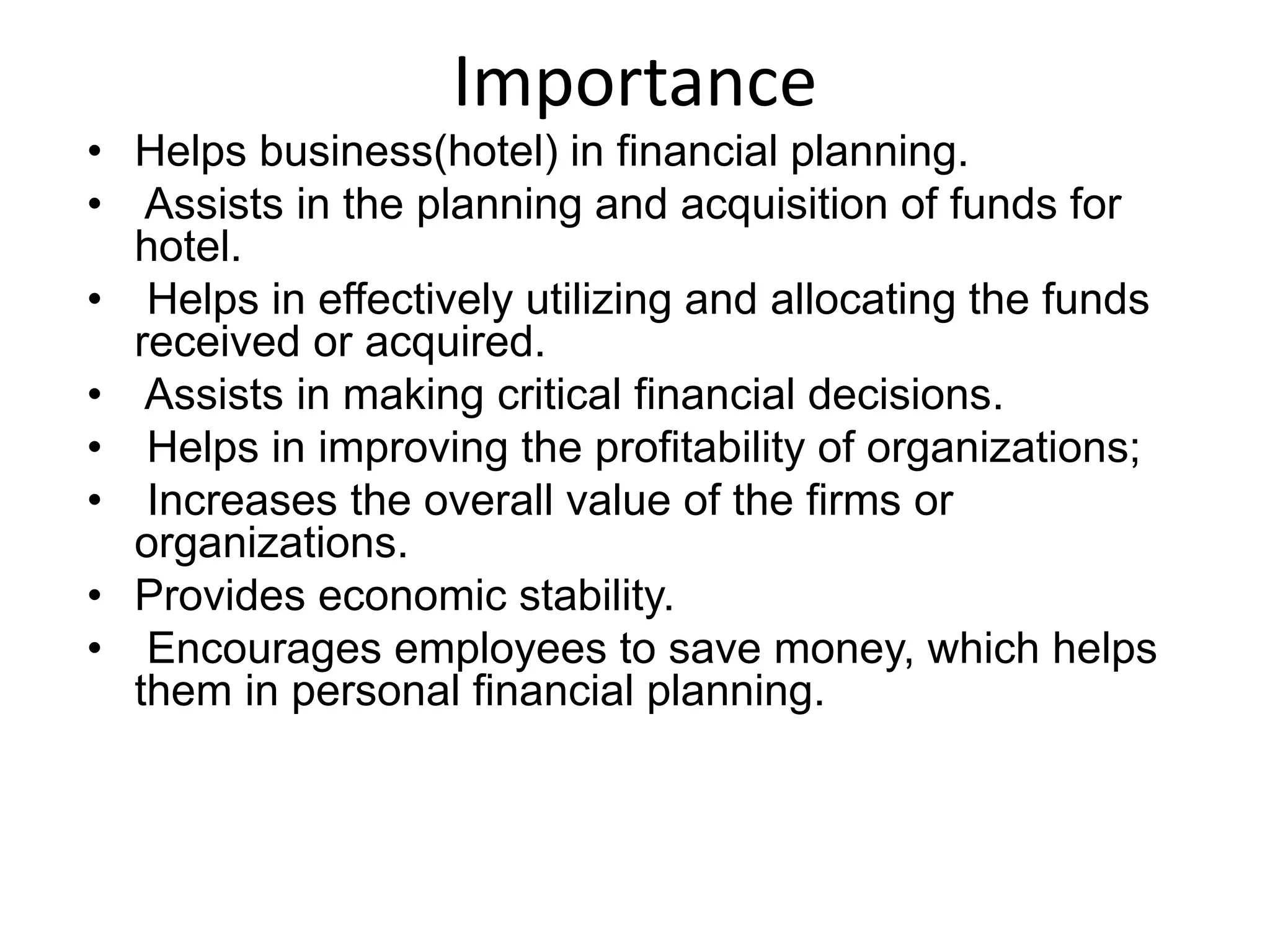 Importance

• Helps business(hotel) in financial planning.
• Assists in the planning and acquisition of funds for hotel.
• Helps in effectively utilizing and allocating the funds received or acquired.
• Assists in making critical financial decisions.
• Helps in improving the profitability of organizations;
• Increases the overall value of the firms or organizations.
• Provides economic stability.
• Encourages employees to save money, which helps them in personal financial planning.